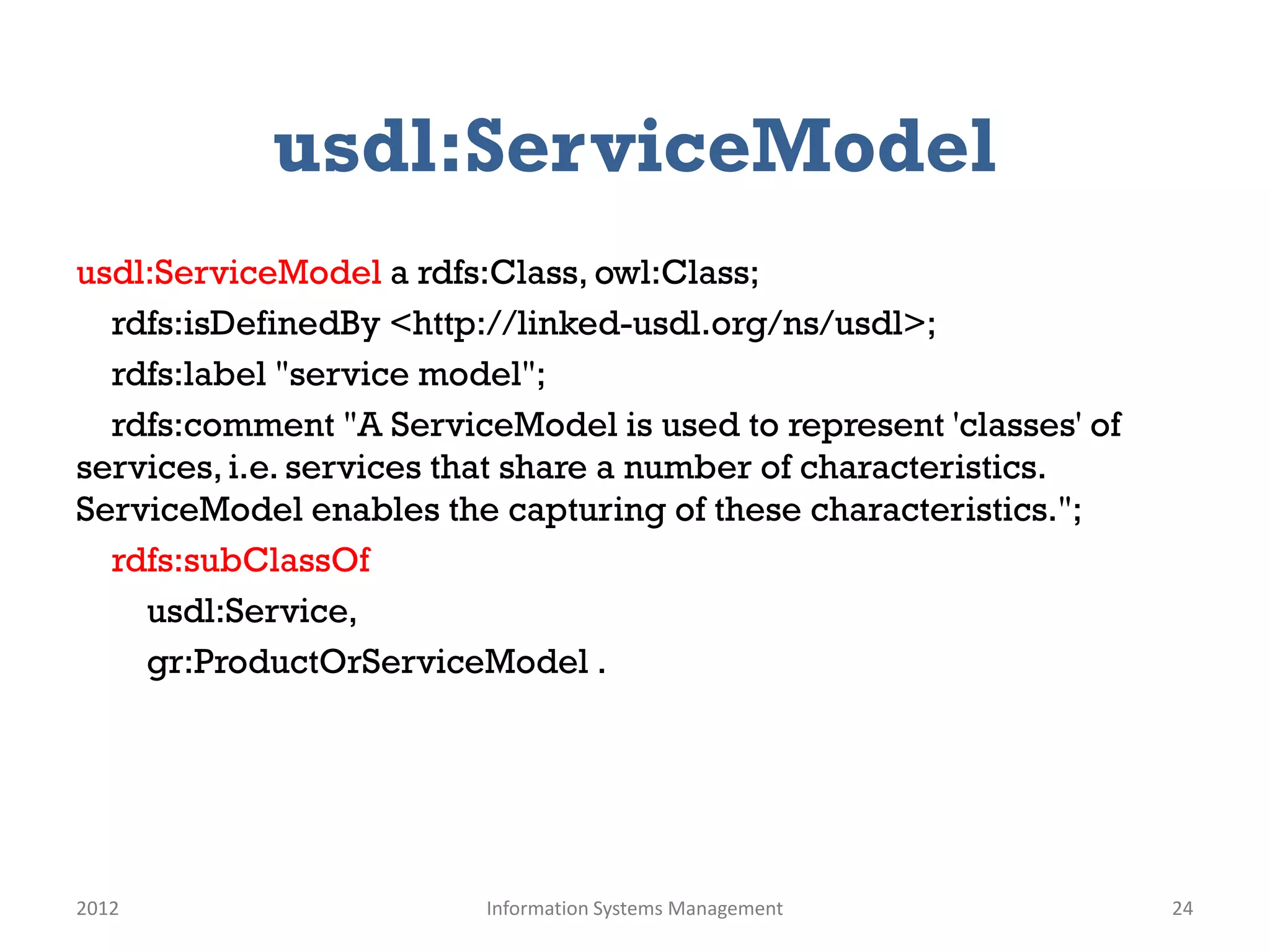 usdl:ServiceModel

usdl:ServiceModel a rdfs:Class, owl:Class;
rdfs:isDefinedBy <http://linked-usdl.org/ns/usdl>;
rdfs:label "service model";
rdfs:comment "A ServiceModel is used to represent 'classes' of services, i.e. services that share a number of characteristics. ServiceModel enables the capturing of these characteristics.";
rdfs:subClassOf
usdl:Service,
gr:ProductOrServiceModel .

2012
Information Systems Management
24